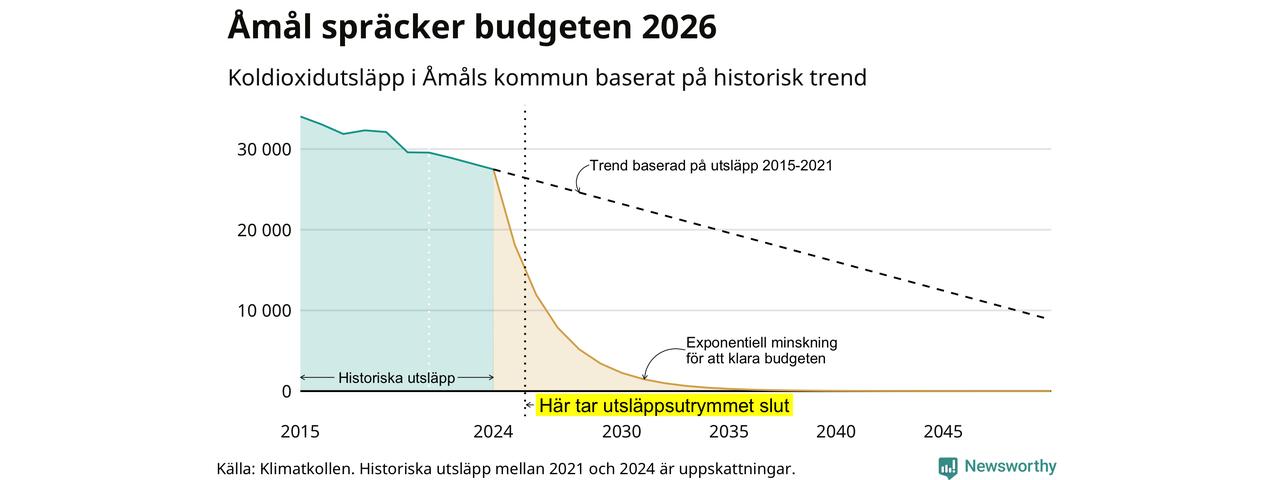 Åmål spräcker budgeten 2026

Koldioxidutsläpp i Åmåls kommun baserat på historisk trend

30 000
20 000
10 000
0

Trend baserad på utsläpp 2015-2021

Exponentiell minskning för att klara budgeten

Historiska utsläpp

Här tar utsläppsutrymmet slut

2015
2024
2030
2035
2040
2045

Källa: Klimatkollen. Historiska utsläpp mellan 2021 och 2024 är uppskattningar.

Newsworthy